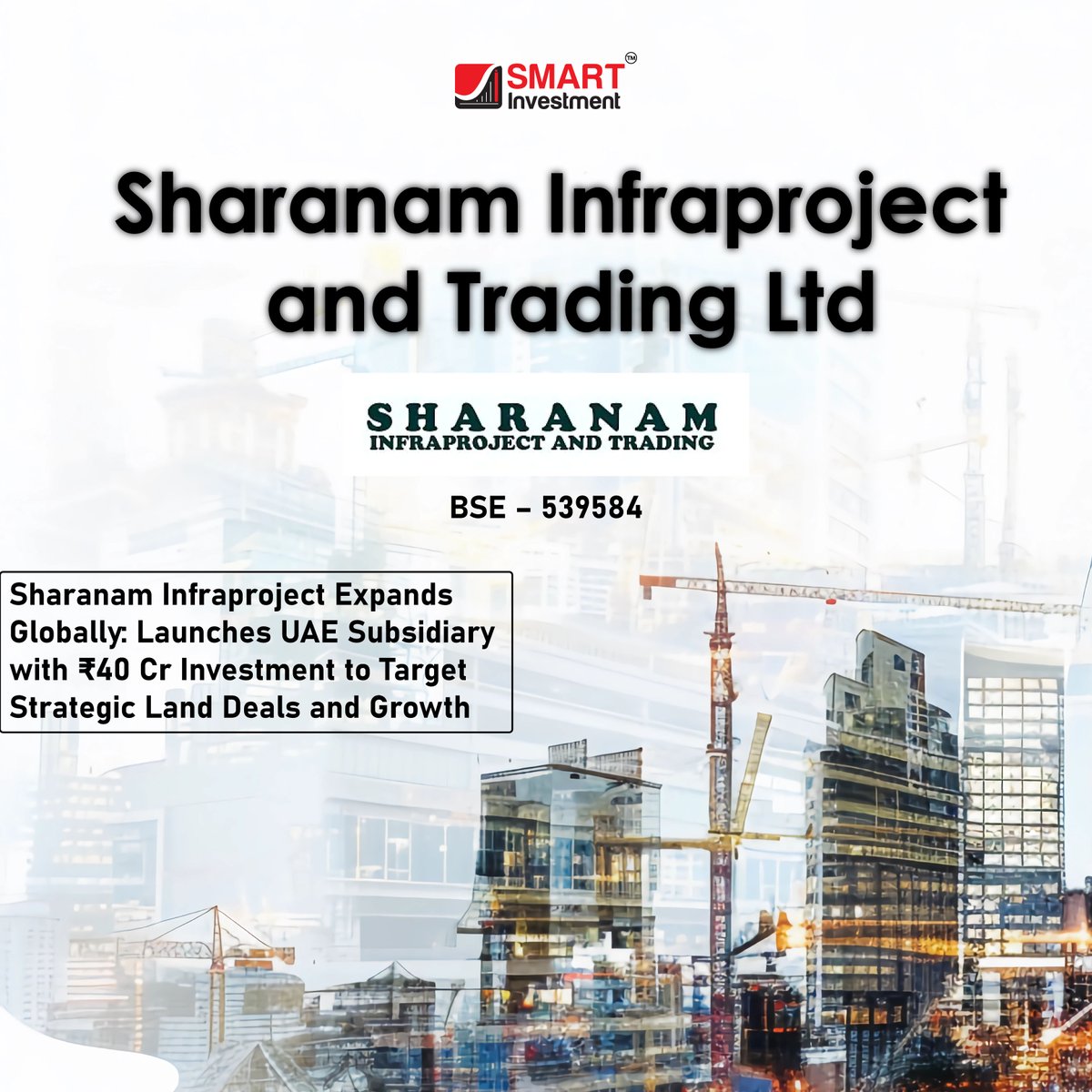 SMART™
Investment

Sharanam Infraproject and Trading Ltd

SHARANAM
INFRAPROJECT AND TRADING

BSE – 539584

Sharanam Infraproject Expands Globally: Launches UAE Subsidiary with ₹40 Cr Investment to Target Strategic Land Deals and Growth